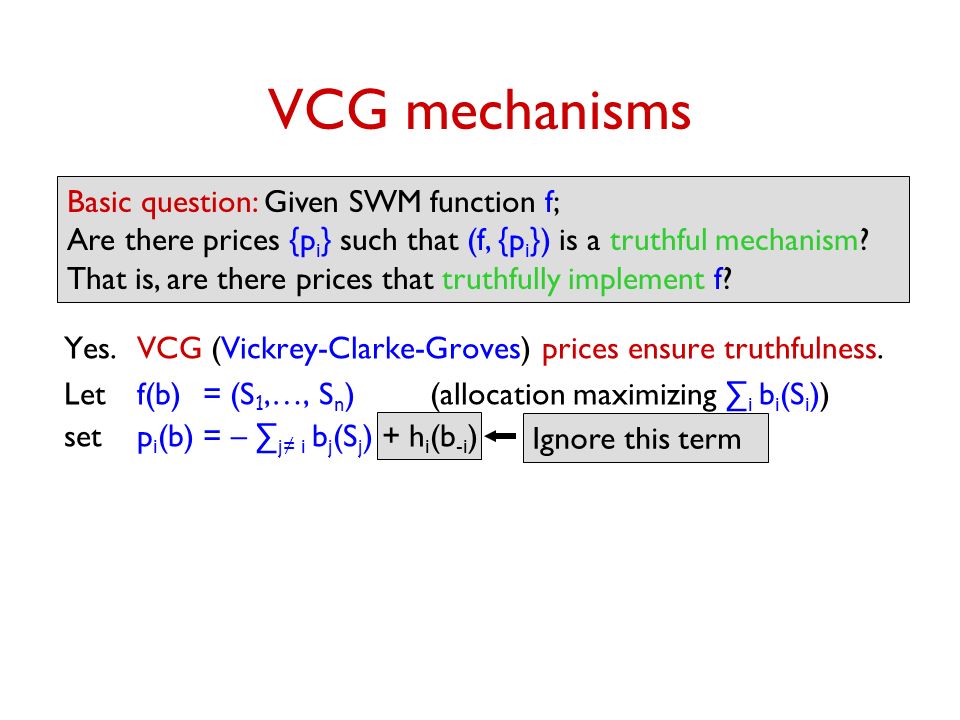 VCG mechanisms

Basic question: Given SWM function f;
Are there prices $\{p_i\}$ such that $(f, \{p_i\})$ is a truthful mechanism?
That is, are there prices that truthfully implement f?

Yes. VCG (Vickrey-Clarke-Groves) prices ensure truthfulness.
Let $f(b) = (S_1, \ldots, S_n)$ (allocation maximizing $\sum_i b_i(S_i)$)
set $p_i(b) = -\sum_{j \neq i} b_j(S_j)$ $+ h_i(b_{-i})$ Ignore this term